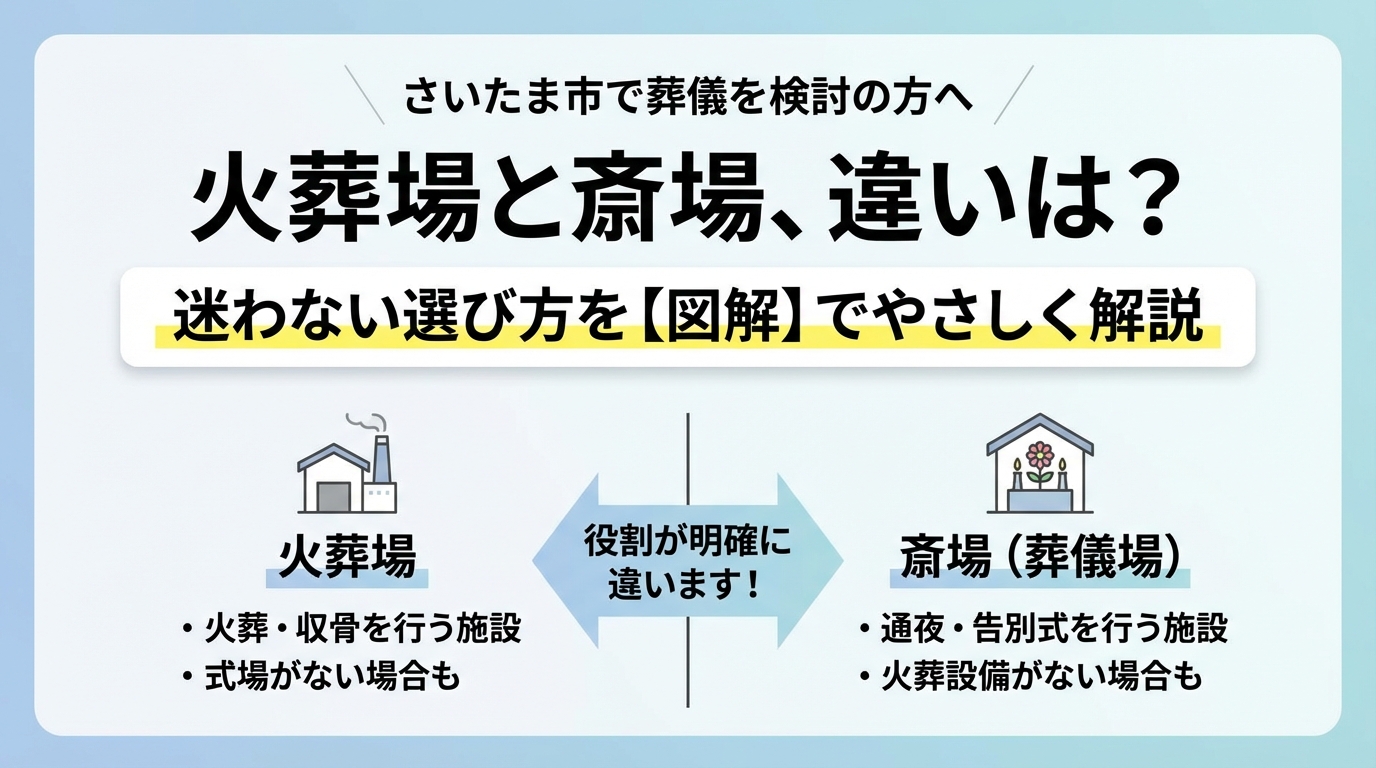 さいたま市で葬儀を検討の方へ

火葬場と斎場、違いは？

迷わない選び方を【図解】でやさしく解説

火葬場

・火葬・収骨を行う施設
・式場がない場合も

役割が明確に違います！

斎場（葬儀場）

・通夜・告別式を行う施設
・火葬設備がない場合も